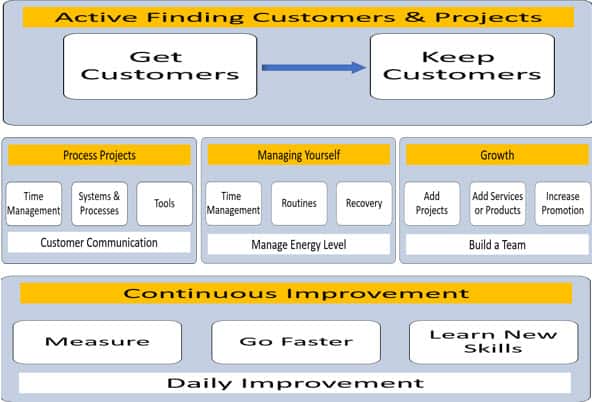 Active Finding Customers & Projects

Get Customers

Keep Customers

Process Projects

Time Management

Systems & Processes

Tools

Customer Communication

Managing Yourself

Time Management

Routines

Recovery

Manage Energy Level

Growth

Add Projects

Add Services or Products

Increase Promotion

Build a Team

Continuous Improvement

Measure

Go Faster

Learn New Skills

Daily Improvement